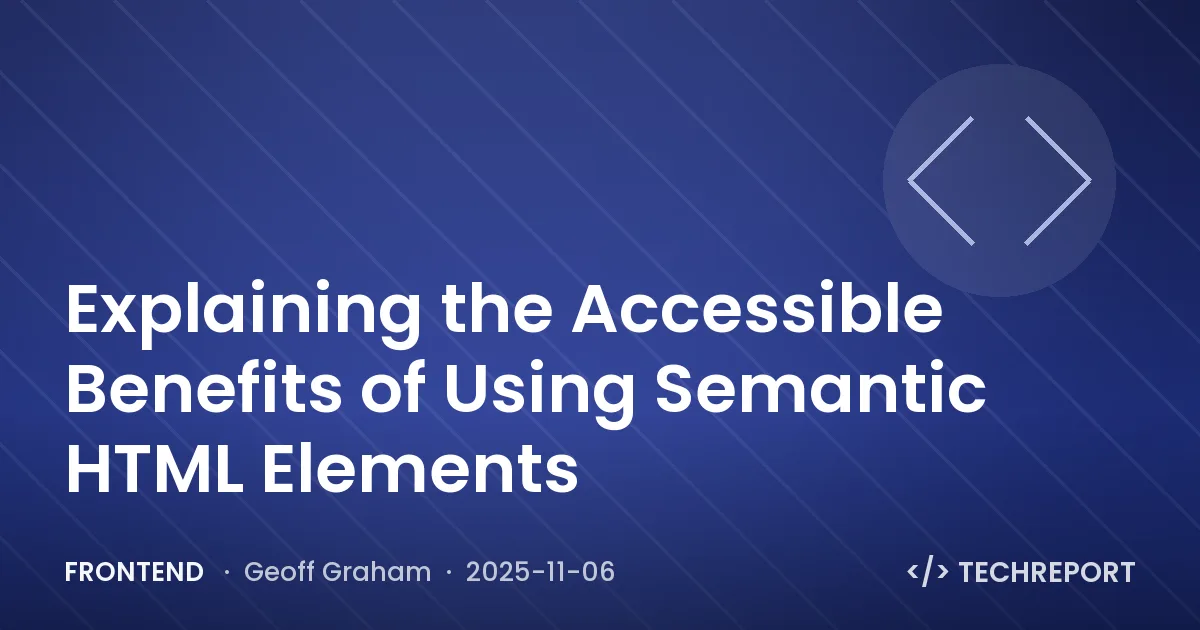 Explaining the Accessible Benefits of Using Semantic HTML Elements

FRONTEND · Geoff Graham · 2025-11-06

</> TECHREPORT